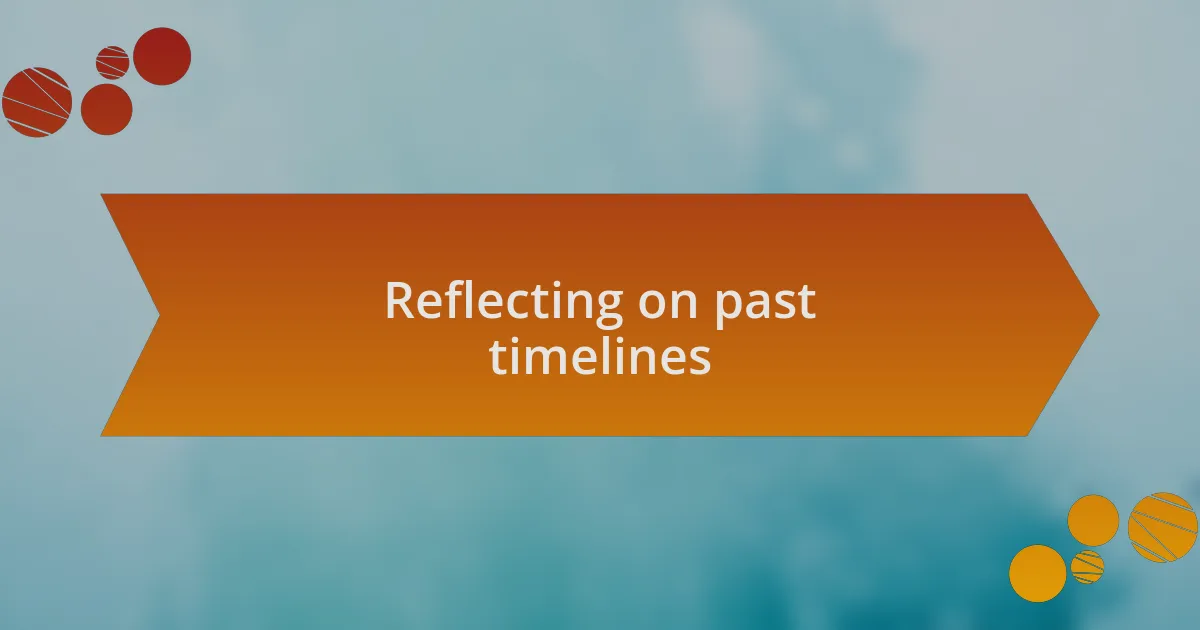 Reflecting on past timelines